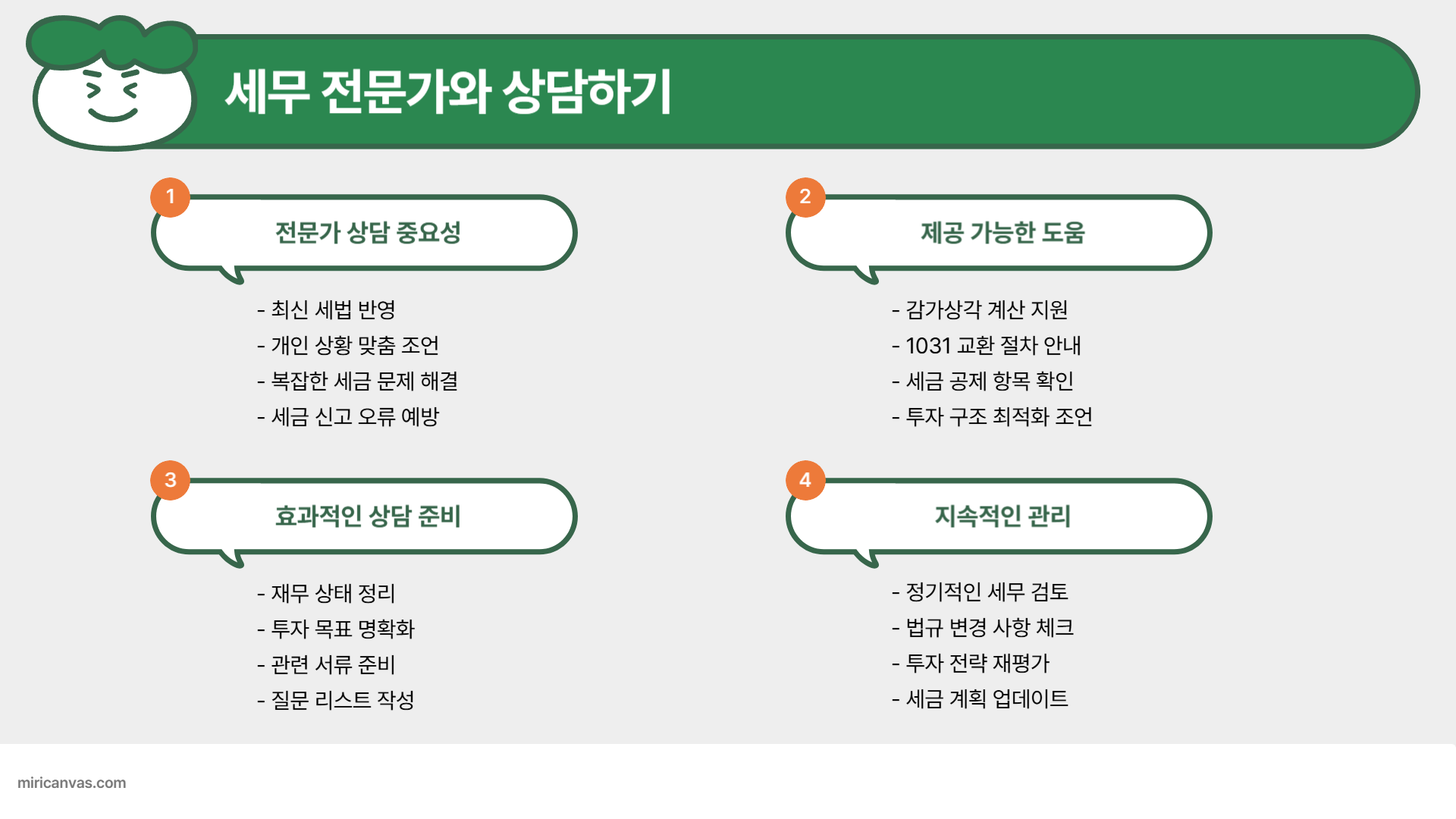 세무 전문가와 상담하기

1
전문가 상담 중요성

- 최신 세법 반영
- 개인 상황 맞춤 조언
- 복잡한 세금 문제 해결
- 세금 신고 오류 예방

2
제공 가능한 도움

- 감가상각 계산 지원
- 1031 교환 절차 안내
- 세금 공제 항목 확인
- 투자 구조 최적화 조언

3
효과적인 상담 준비

- 재무 상태 정리
- 투자 목표 명확화
- 관련 서류 준비
- 질문 리스트 작성

4
지속적인 관리

- 정기적인 세무 검토
- 법규 변경 사항 체크
- 투자 전략 재평가
- 세금 계획 업데이트

miricanvas.com